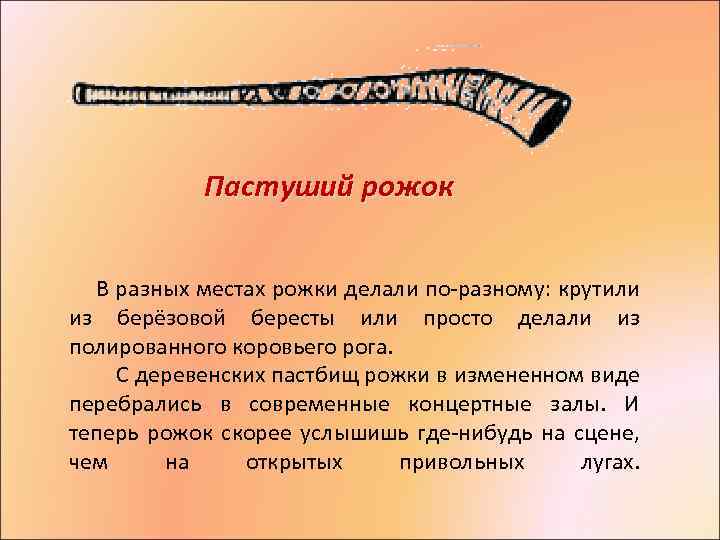 Пастуший рожок

В разных местах рожки делали по-разному: крутили из берёзовой бересты или просто делали из полированного коровьего рога.

С деревенских пастбищ рожки в измененном виде перебрались в современные концертные залы. И теперь рожок скорее услышишь где-нибудь на сцене, чем на открытых привольных лугах.